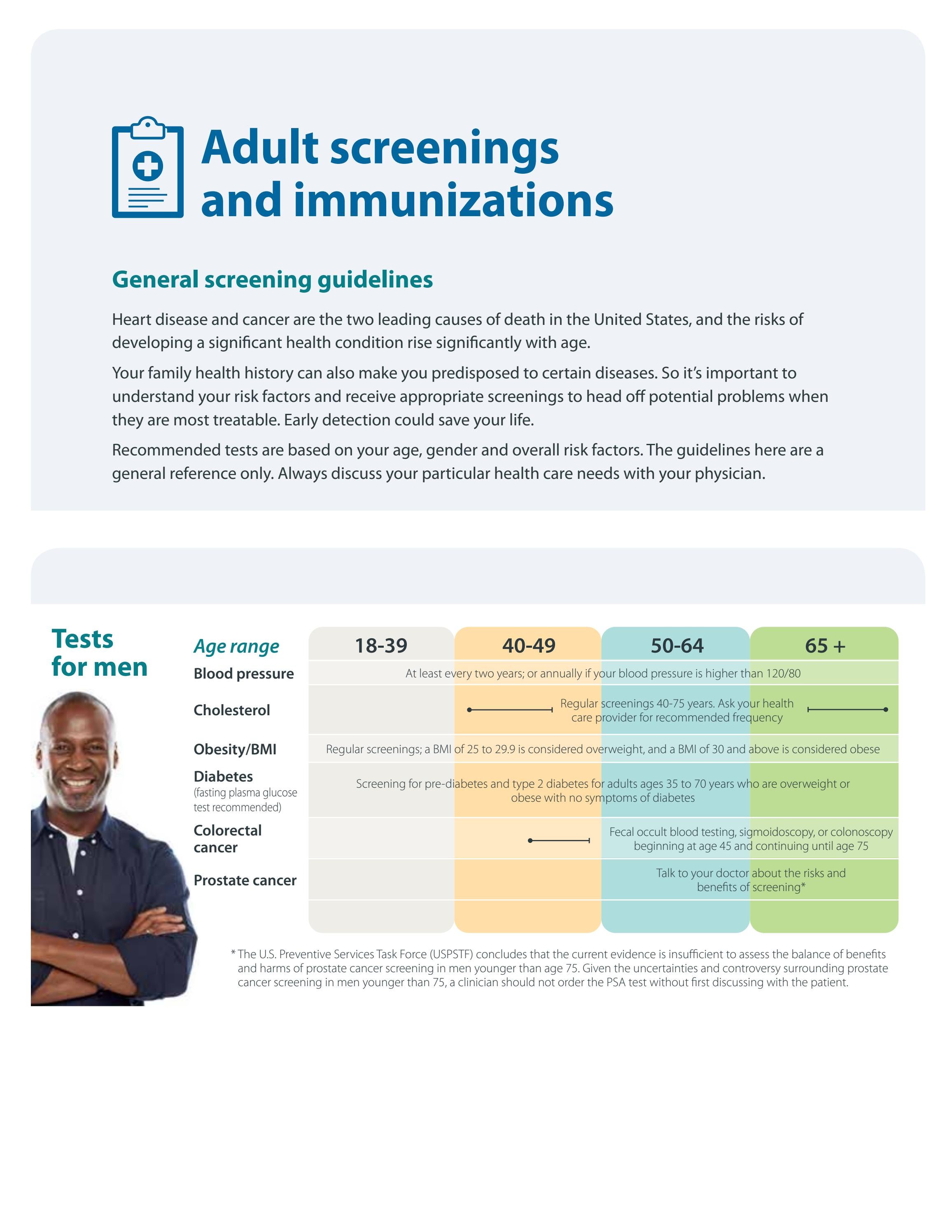 Adult screenings and immunizations

General screening guidelines

Heart disease and cancer are the two leading causes of death in the United States, and the risks of developing a significant health condition rise significantly with age.

Your family health history can also make you predisposed to certain diseases. So it's important to understand your risk factors and receive appropriate screenings to head off potential problems when they are most treatable. Early detection could save your life.

Recommended tests are based on your age, gender and overall risk factors. The guidelines here are a general reference only. Always discuss your particular health care needs with your physician.

Tests for men

| Age range | 18-39 | 40-49 | 50-64 | 65 + |
|---|---|---|---|---|
| Blood pressure | At least every two years; or annually if your blood pressure is higher than 120/80 | | | |
| Cholesterol | | Regular screenings 40-75 years. Ask your health care provider for recommended frequency | | |
| Obesity/BMI | Regular screenings; a BMI of 25 to 29.9 is considered overweight, and a BMI of 30 and above is considered obese | | | |
| Diabetes (fasting plasma glucose test recommended) | Screening for pre-diabetes and type 2 diabetes for adults ages 35 to 70 years who are overweight or obese with no symptoms of diabetes | | | |
| Colorectal cancer | | | Fecal occult blood testing, sigmoidoscopy, or colonoscopy beginning at age 45 and continuing until age 75 | |
| Prostate cancer | | | Talk to your doctor about the risks and benefits of screening* | |

* The U.S. Preventive Services Task Force (USPSTF) concludes that the current evidence is insufficient to assess the balance of benefits and harms of prostate cancer screening in men younger than age 75. Given the uncertainties and controversy surrounding prostate cancer screening in men younger than 75, a clinician should not order the PSA test without first discussing with the patient.